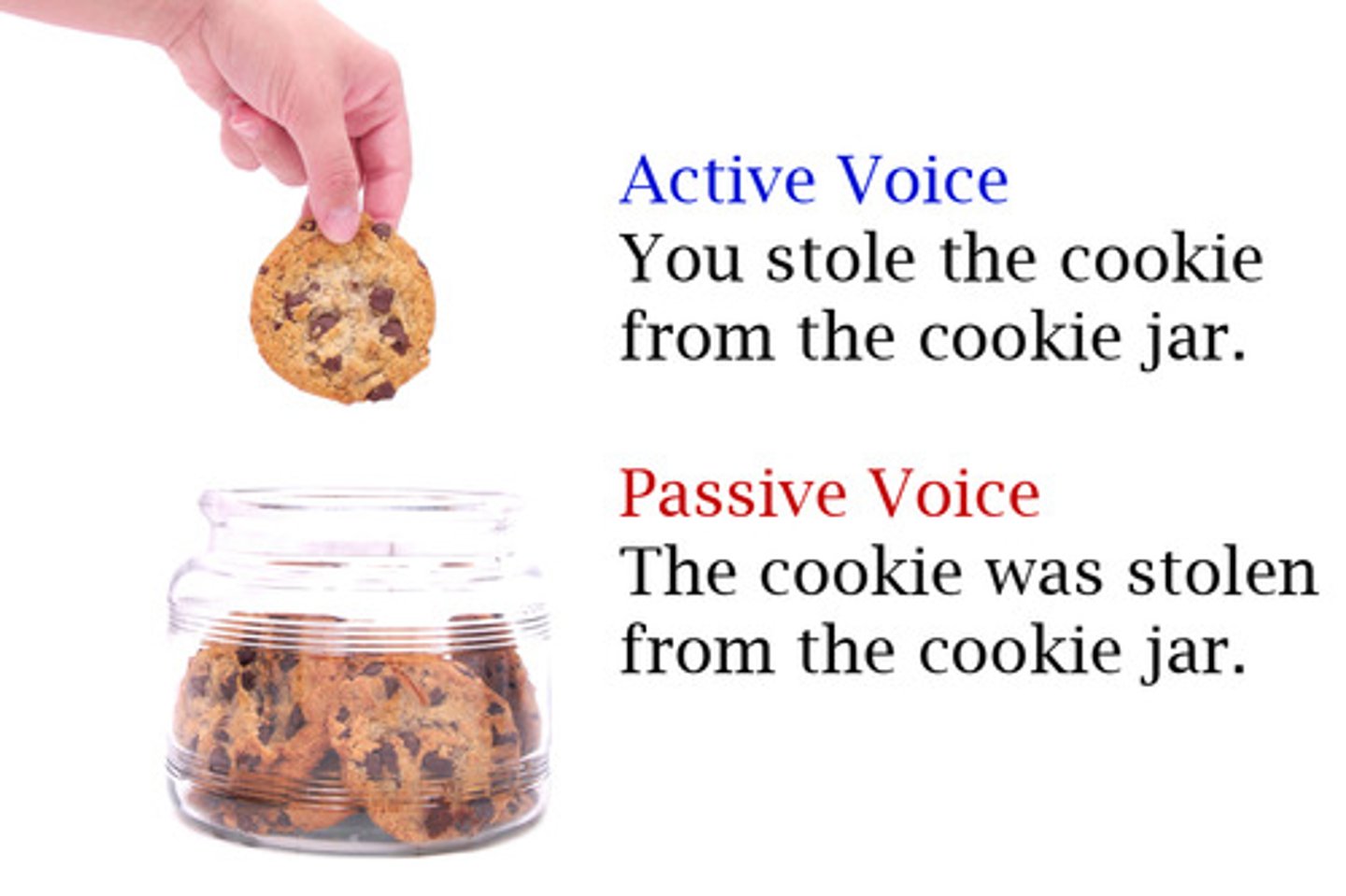 Active Voice
You stole the cookie from the cookie jar.

Passive Voice
The cookie was stolen from the cookie jar.